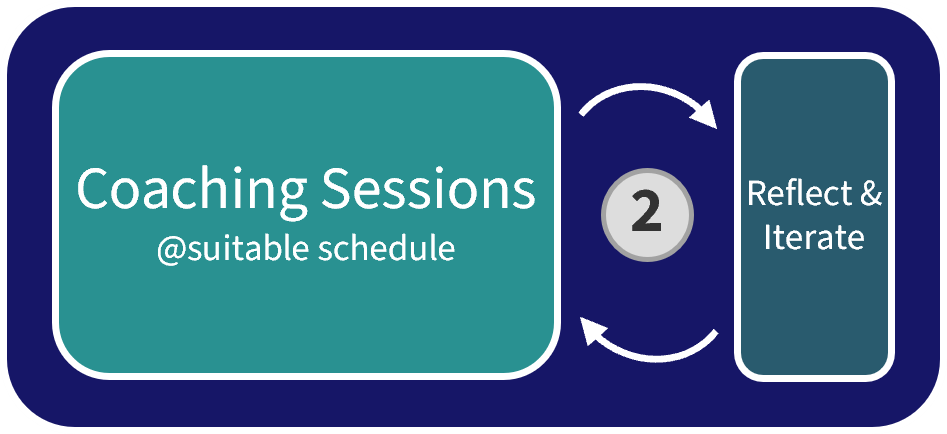 Coaching Sessions
@suitable schedule

2

Reflect &
Iterate